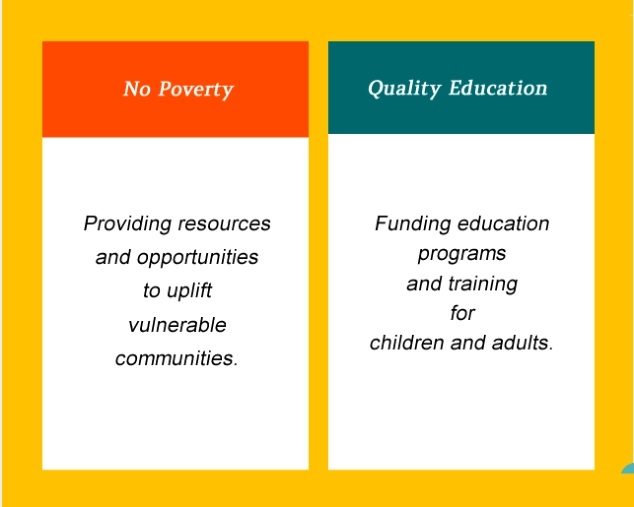 No Poverty

Providing resources and opportunities to uplift vulnerable communities.

Quality Education

Funding education programs and training for children and adults.